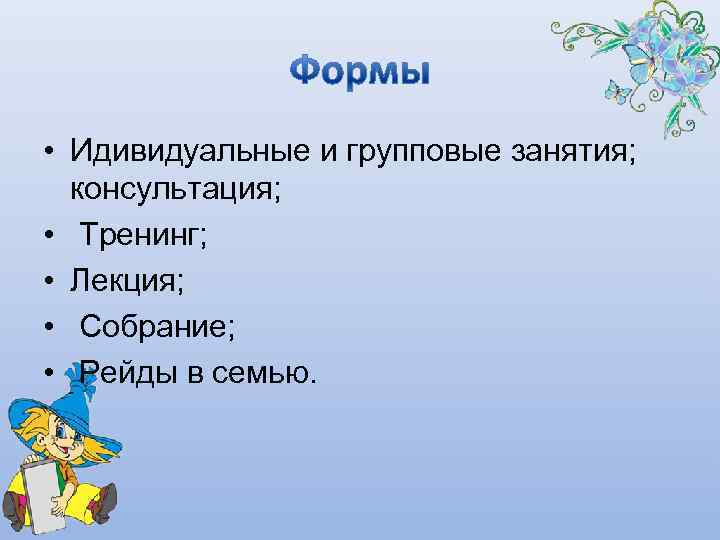 Формы

• Идивидуальные и групповые занятия; консультация;
• Тренинг;
• Лекция;
• Собрание;
• Рейды в семью.